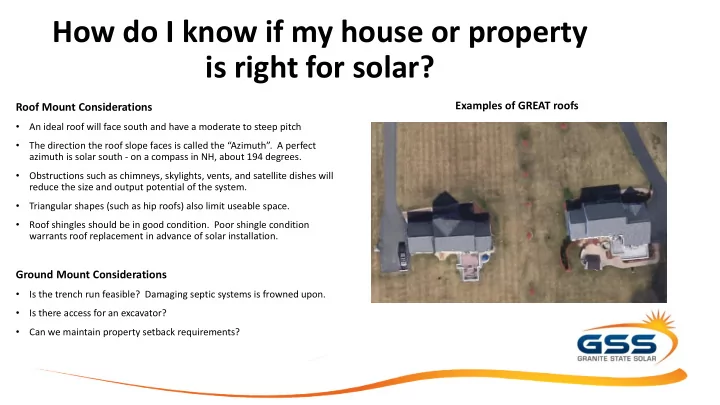 How do I know if my house or property is right for solar?

Roof Mount Considerations

• An ideal roof will face south and have a moderate to steep pitch

• The direction the roof slope faces is called the "Azimuth". A perfect azimuth is solar south - on a compass in NH, about 194 degrees.

• Obstructions such as chimneys, skylights, vents, and satellite dishes will reduce the size and output potential of the system.

• Triangular shapes (such as hip roofs) also limit useable space.

• Roof shingles should be in good condition. Poor shingle condition warrants roof replacement in advance of solar installation.

Ground Mount Considerations

• Is the trench run feasible? Damaging septic systems is frowned upon.

• Is there access for an excavator?

• Can we maintain property setback requirements?

Examples of GREAT roofs

GSS
GRANITE STATE SOLAR